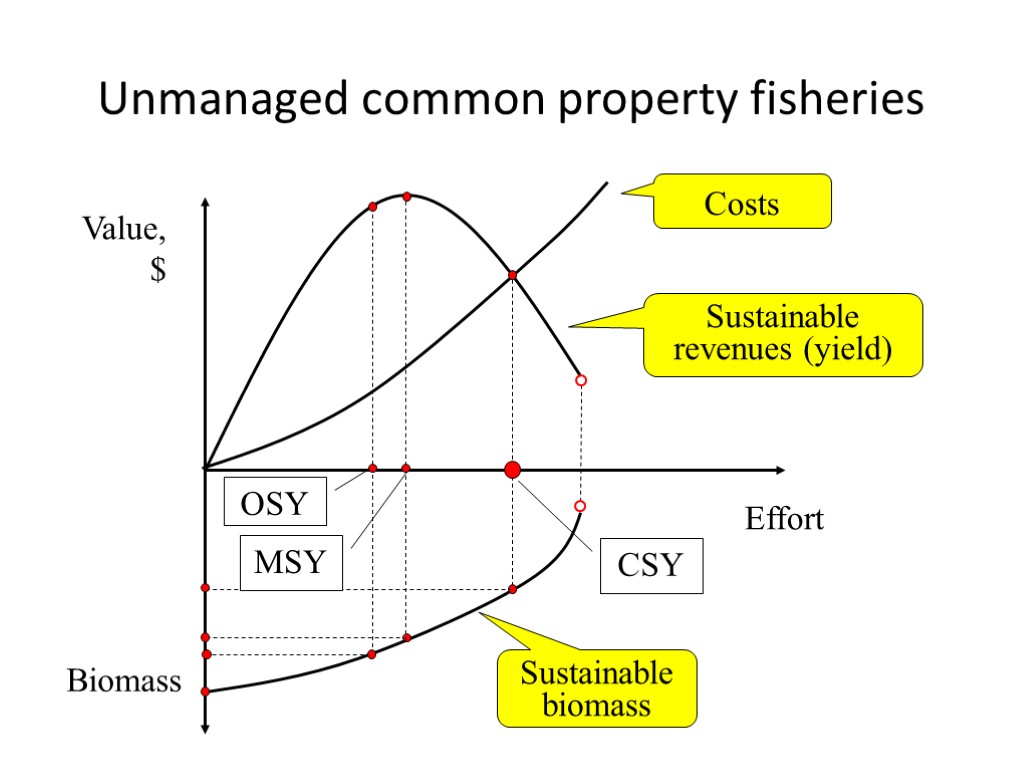 Unmanaged common property fisheries

Value, $

Costs

Sustainable revenues (yield)

OSY

MSY

CSY

Effort

Biomass

Sustainable biomass